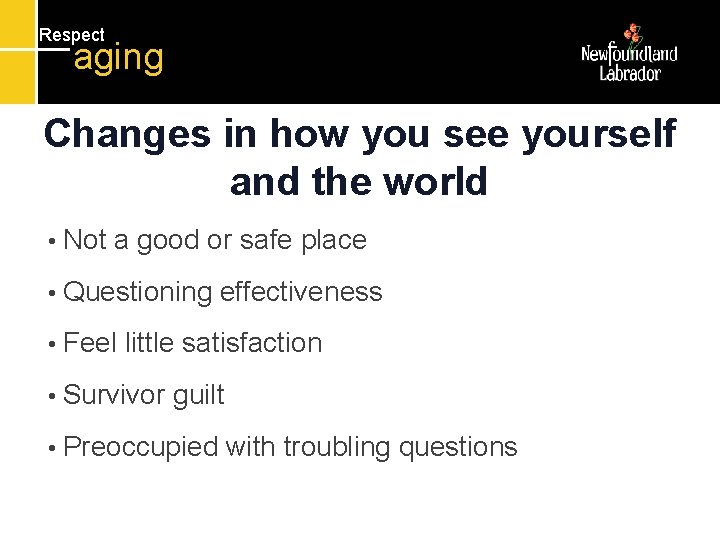 Respect
aging

Newfoundland
Labrador

Changes in how you see yourself and the world

• Not a good or safe place
• Questioning effectiveness
• Feel little satisfaction
• Survivor guilt
• Preoccupied with troubling questions